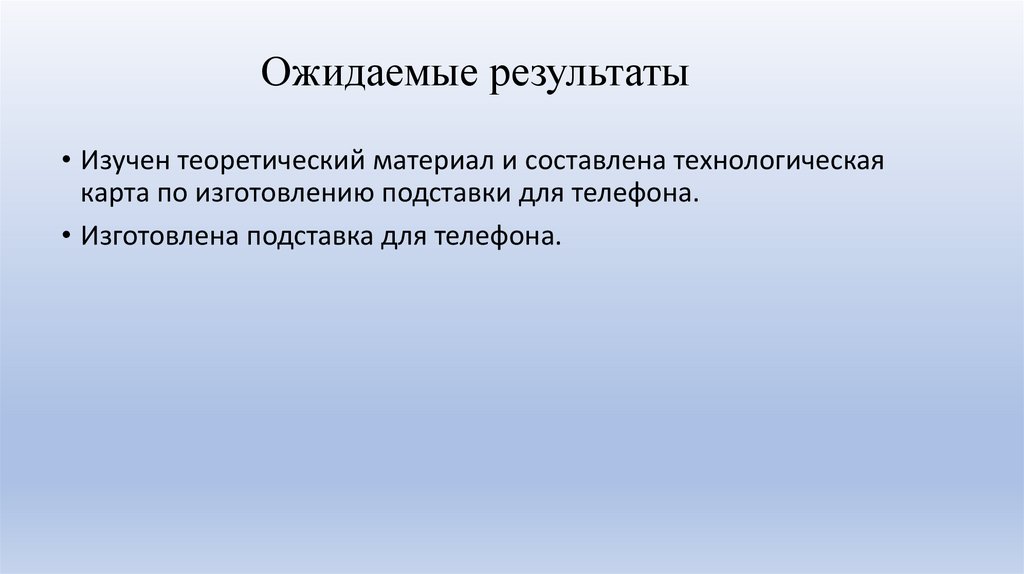 Ожидаемые результаты

• Изучен теоретический материал и составлена технологическая карта по изготовлению подставки для телефона.

• Изготовлена подставка для телефона.